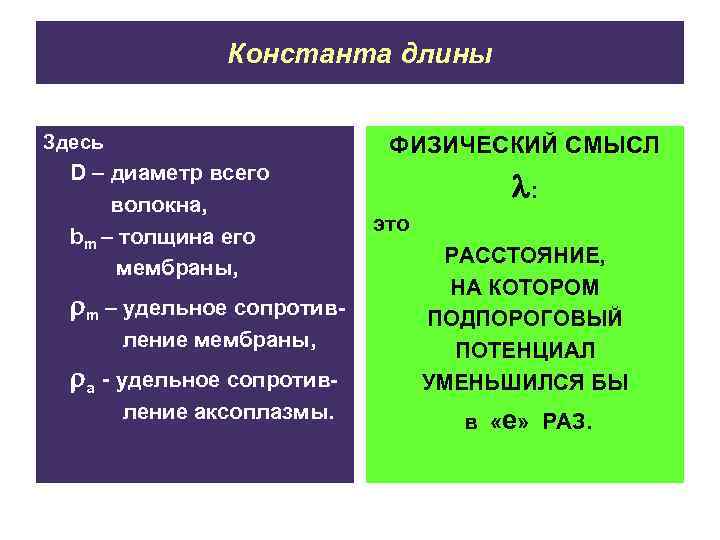 Константа длины

Здесь

D – диаметр всего волокна,

$b_m$ – толщина его мембраны,

$\rho_m$ – удельное сопротивление мембраны,

$\rho_a$ - удельное сопротивление аксоплазмы.

ФИЗИЧЕСКИЙ СМЫСЛ $\lambda$:

это

РАССТОЯНИЕ, НА КОТОРОМ ПОДПОРОГОВЫЙ ПОТЕНЦИАЛ УМЕНЬШИЛСЯ БЫ в «е» РАЗ.